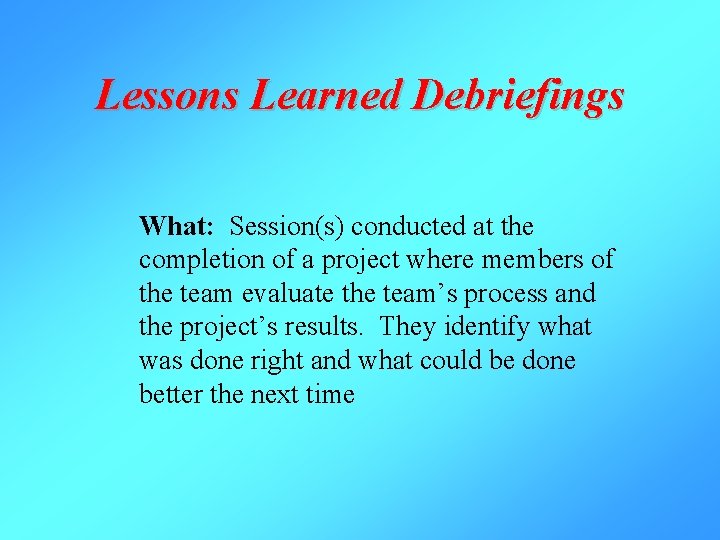 Lessons Learned Debriefings

What: Session(s) conducted at the completion of a project where members of the team evaluate the team's process and the project's results. They identify what was done right and what could be done better the next time